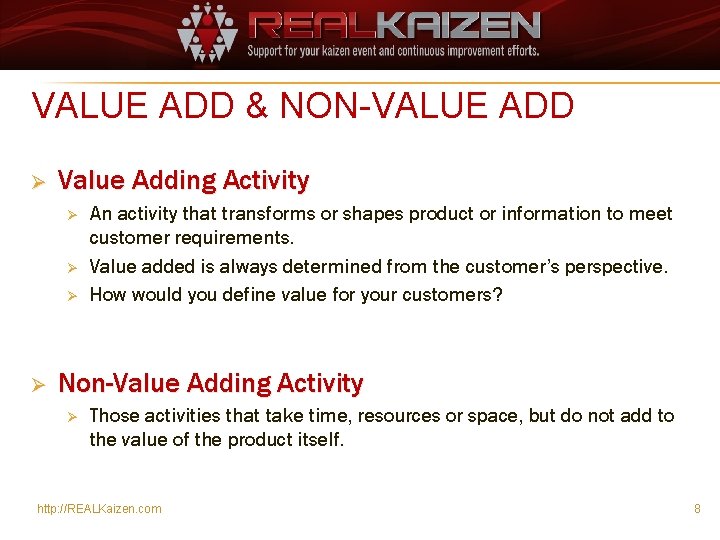 REALKAIZEN
Support for your kaizen event and continuous improvement efforts.

VALUE ADD & NON-VALUE ADD

➢ Value Adding Activity
➢ An activity that transforms or shapes product or information to meet customer requirements.
➢ Value added is always determined from the customer's perspective.
➢ How would you define value for your customers?

➢ Non-Value Adding Activity
➢ Those activities that take time, resources or space, but do not add to the value of the product itself.

http://REALKaizen.com

8